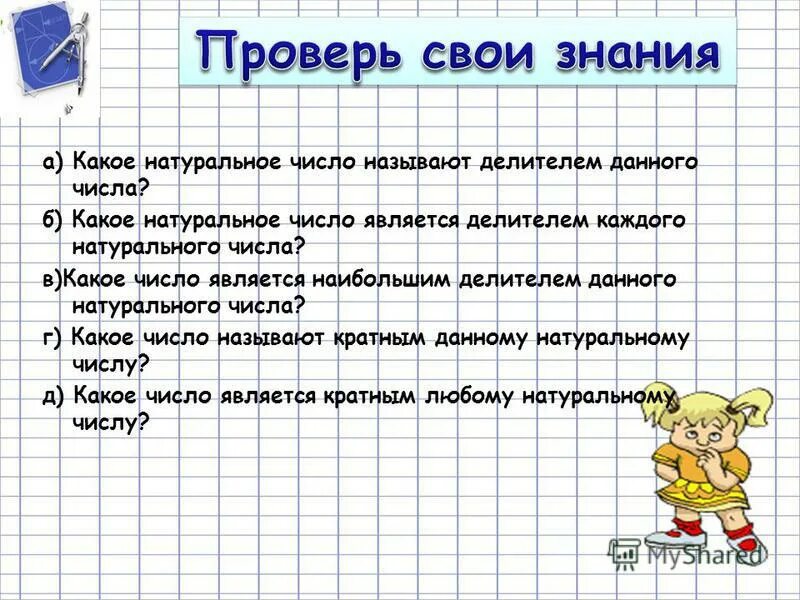 Проверь свои знания

а) Какое натуральное число называют делителем данного числа?

б) Какое натуральное число является делителем каждого натурального числа?

в)Какое число является наибольшим делителем данного натурального числа?

г) Какое число называют кратным данному натуральному числу?

д) Какое число является кратным любому натуральному числу?

MyShared